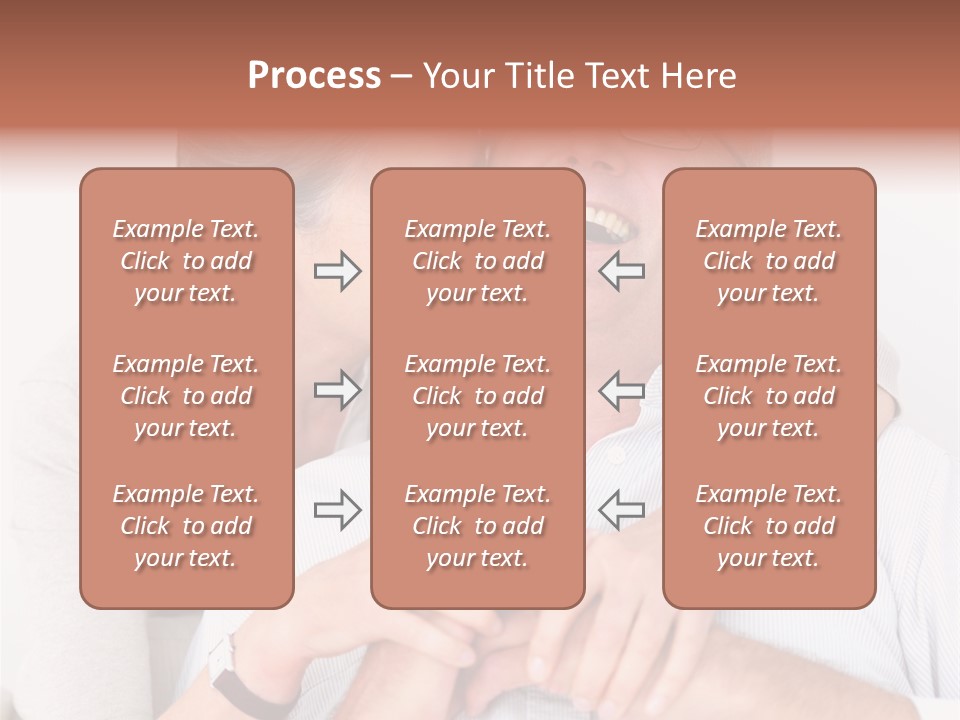 Process – Your Title Text Here

Example Text. Click to add your text.

Example Text. Click to add your text.

Example Text. Click to add your text.

Example Text. Click to add your text.

Example Text. Click to add your text.

Example Text. Click to add your text.

Example Text. Click to add your text.

Example Text. Click to add your text.

Example Text. Click to add your text.